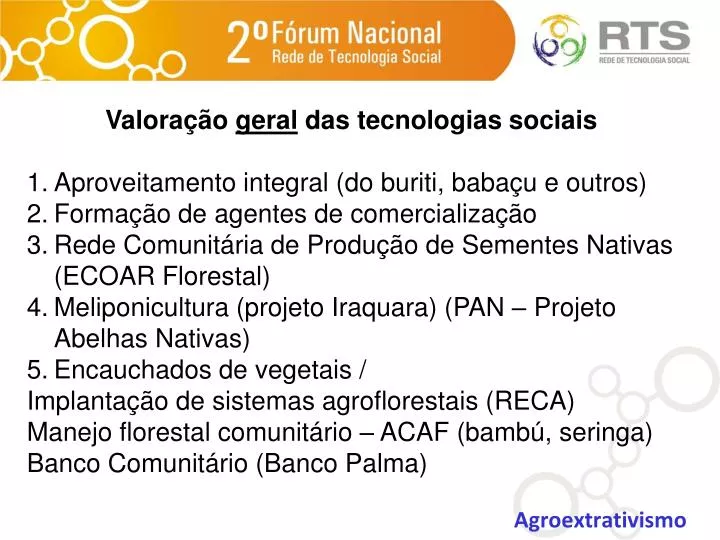 2º Fórum Nacional
Rede de Tecnologia Social

RTS
REDE DE TECNOLOGIA SOCIAL

Valoração geral das tecnologias sociais

1. Aproveitamento integral (do buriti, babaçu e outros)
2. Formação de agentes de comercialização
3. Rede Comunitária de Produção de Sementes Nativas (ECOAR Florestal)
4. Meliponicultura (projeto Iraquara) (PAN – Projeto Abelhas Nativas)
5. Encauchados de vegetais /
Implantação de sistemas agroflorestais (RECA)
Manejo florestal comunitário – ACAF (bambú, seringa)
Banco Comunitário (Banco Palma)

Agroextrativismo